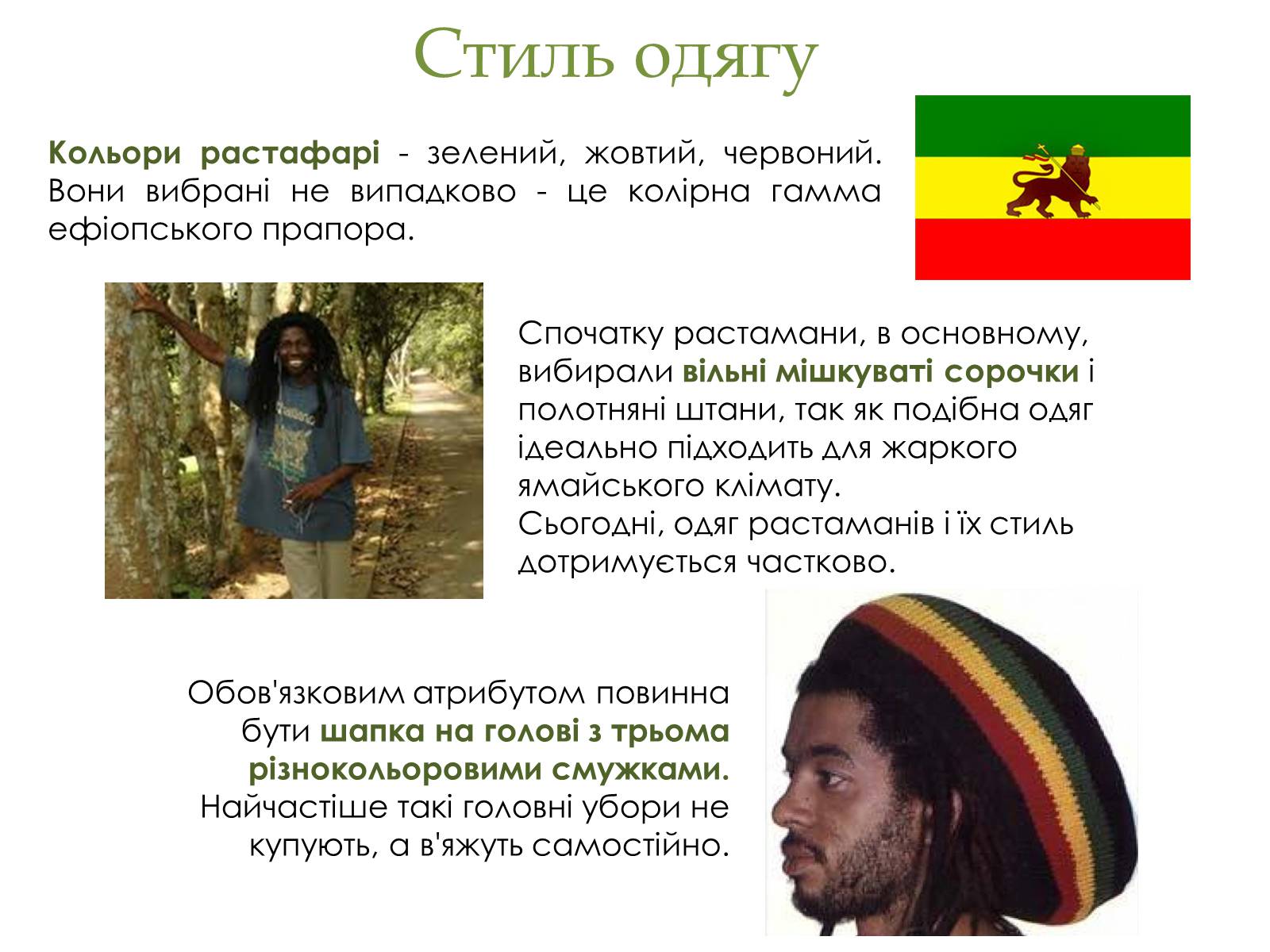 Стиль одягу

Кольори растафарі - зелений, жовтий, червоний. Вони вибрані не випадково - це колірна гамма ефіопського прапора.

Спочатку растамани, в основному, вибирали вільні мішкуваті сорочки і полотняні штани, так як подібна одяг ідеально підходить для жаркого ямайського клімату.
Сьогодні, одяг растаманів і їх стиль дотримується частково.

Обов'язковим атрибутом повинна бути шапка на голові з трьома різнокольоровими смужками. Найчастіше такі головні убори не купують, а в'яжуть самостійно.